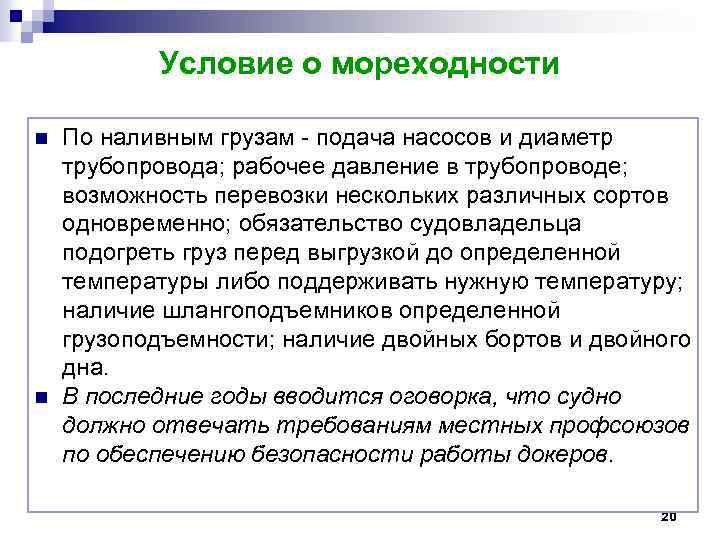 Условие о мореходности

По наливным грузам - подача насосов и диаметр трубопровода; рабочее давление в трубопроводе; возможность перевозки нескольких различных сортов одновременно; обязательство судовладельца подогреть груз перед выгрузкой до определенной температуры либо поддерживать нужную температуру; наличие шлангоподъемников определенной грузоподъемности; наличие двойных бортов и двойного дна.

В последние годы вводится оговорка, что судно должно отвечать требованиям местных профсоюзов по обеспечению безопасности работы докеров.

20